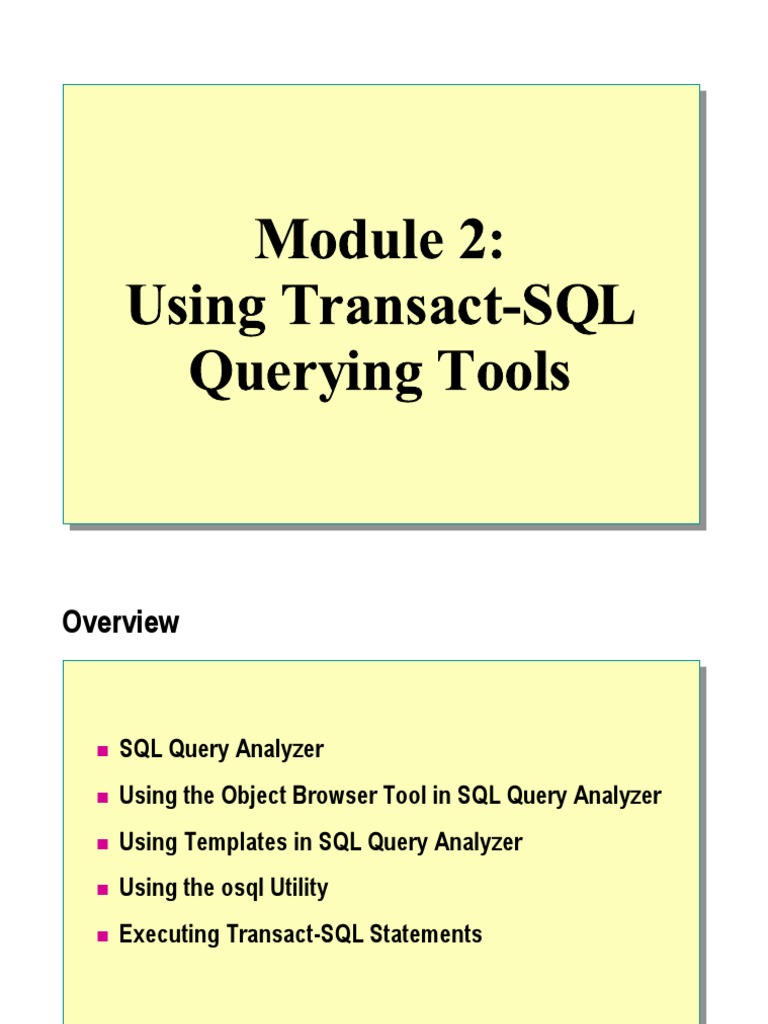 Module 2:
Using Transact-SQL Querying Tools

Overview

- SQL Query Analyzer
- Using the Object Browser Tool in SQL Query Analyzer
- Using Templates in SQL Query Analyzer
- Using the osql Utility
- Executing Transact-SQL Statements